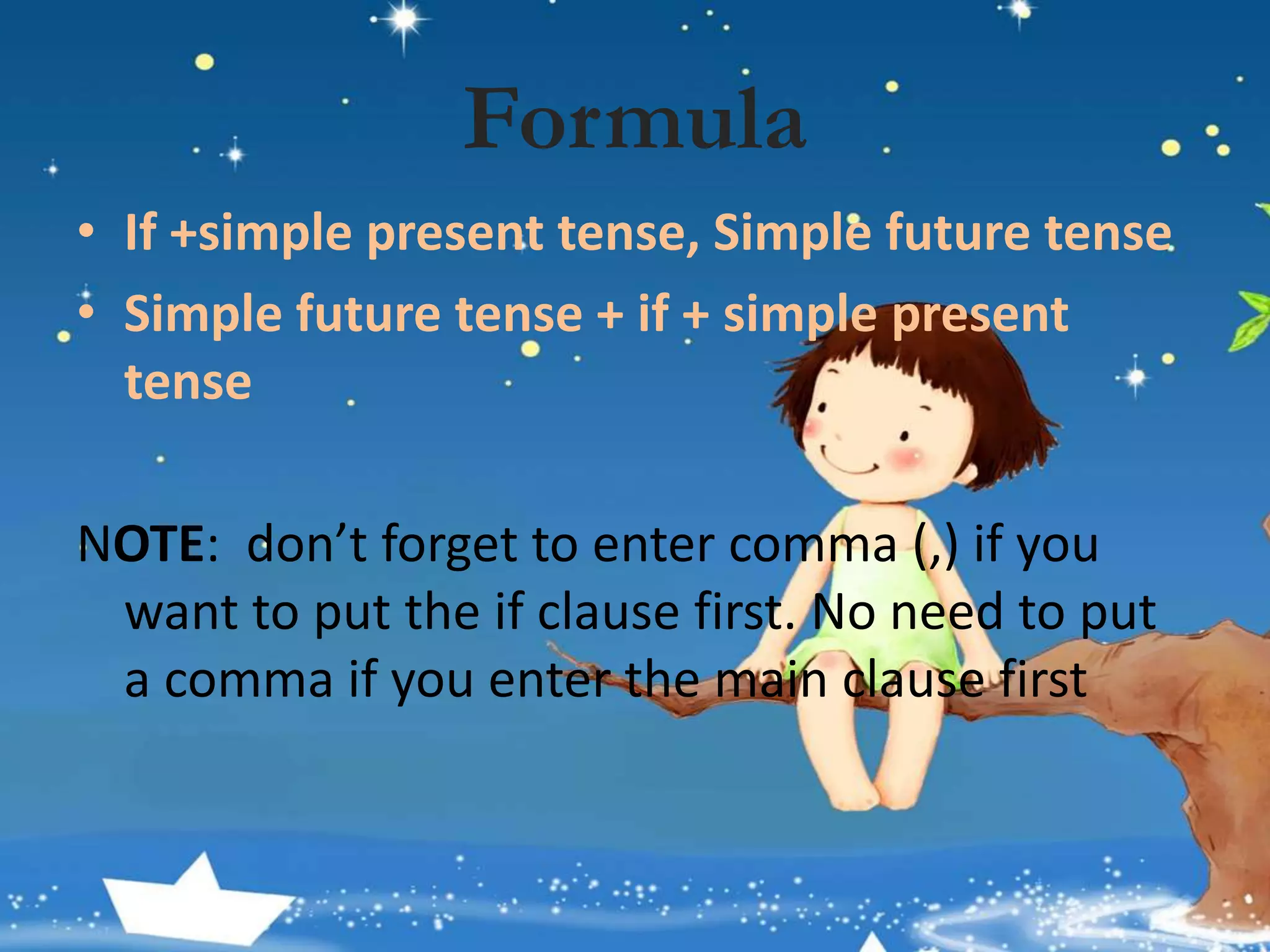 Formula

• If +simple present tense, Simple future tense
• Simple future tense + if + simple present tense

NOTE: don’t forget to enter comma (,) if you want to put the if clause first. No need to put a comma if you enter the main clause first